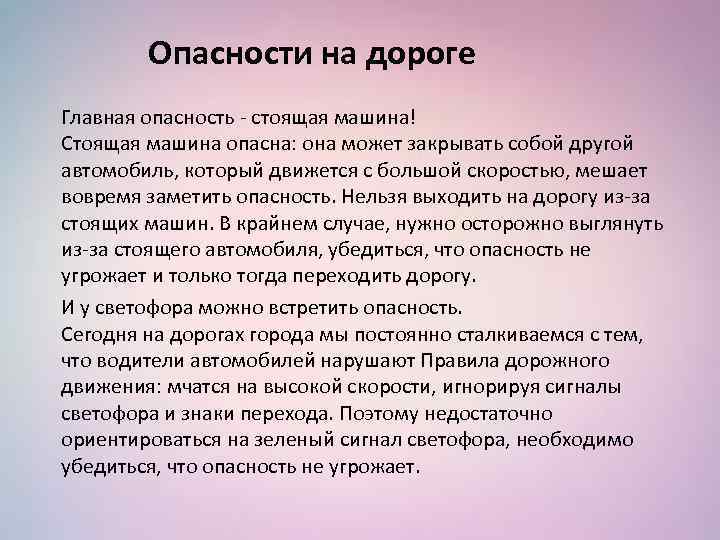 Опасности на дороге

Главная опасность - стоящая машина!
Стоящая машина опасна: она может закрывать собой другой автомобиль, который движется с большой скоростью, мешает вовремя заметить опасность. Нельзя выходить на дорогу из-за стоящих машин. В крайнем случае, нужно осторожно выглянуть из-за стоящего автомобиля, убедиться, что опасность не угрожает и только тогда переходить дорогу.

И у светофора можно встретить опасность.
Сегодня на дорогах города мы постоянно сталкиваемся с тем, что водители автомобилей нарушают Правила дорожного движения: мчатся на высокой скорости, игнорируя сигналы светофора и знаки перехода. Поэтому недостаточно ориентироваться на зеленый сигнал светофора, необходимо убедиться, что опасность не угрожает.